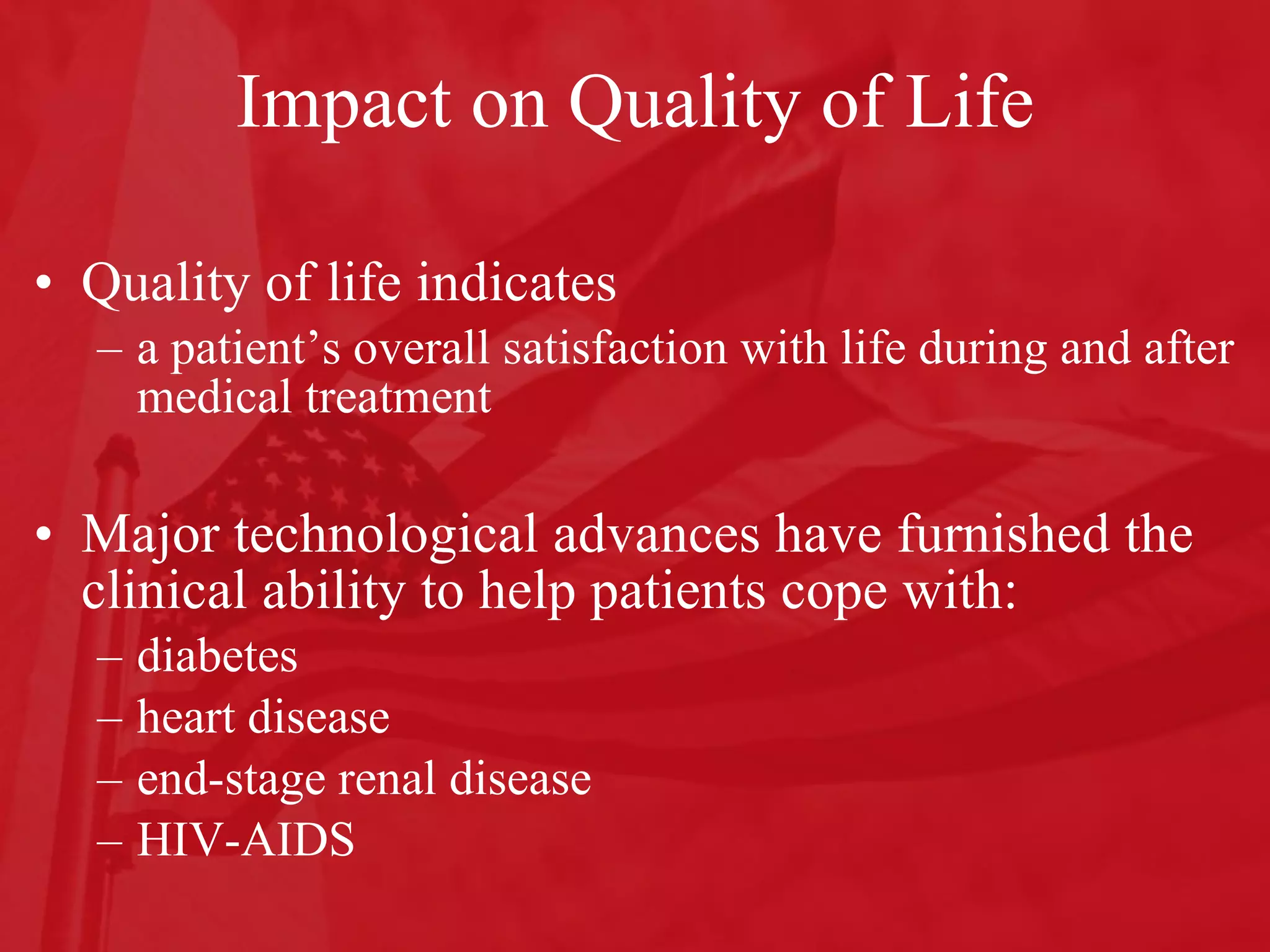 Impact on Quality of Life

• Quality of life indicates
– a patient’s overall satisfaction with life during and after medical treatment

• Major technological advances have furnished the clinical ability to help patients cope with:
– diabetes
– heart disease
– end-stage renal disease
– HIV-AIDS